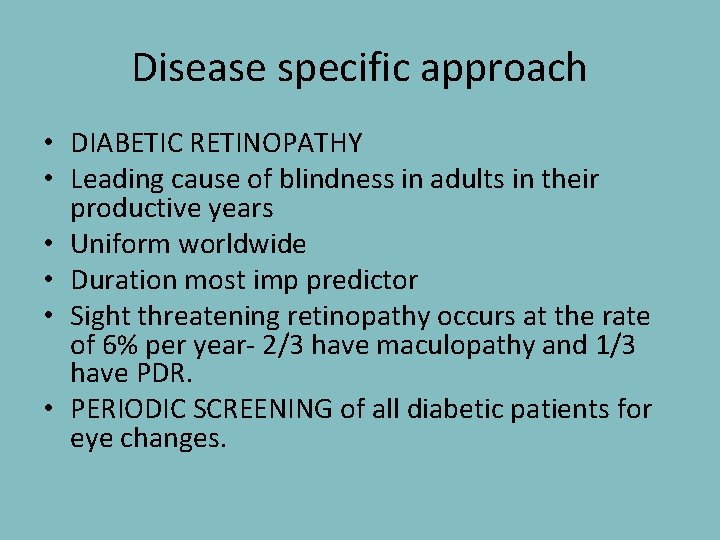 Disease specific approach

• DIABETIC RETINOPATHY
• Leading cause of blindness in adults in their productive years
• Uniform worldwide
• Duration most imp predictor
• Sight threatening retinopathy occurs at the rate of 6% per year- 2/3 have maculopathy and 1/3 have PDR.
• PERIODIC SCREENING of all diabetic patients for eye changes.